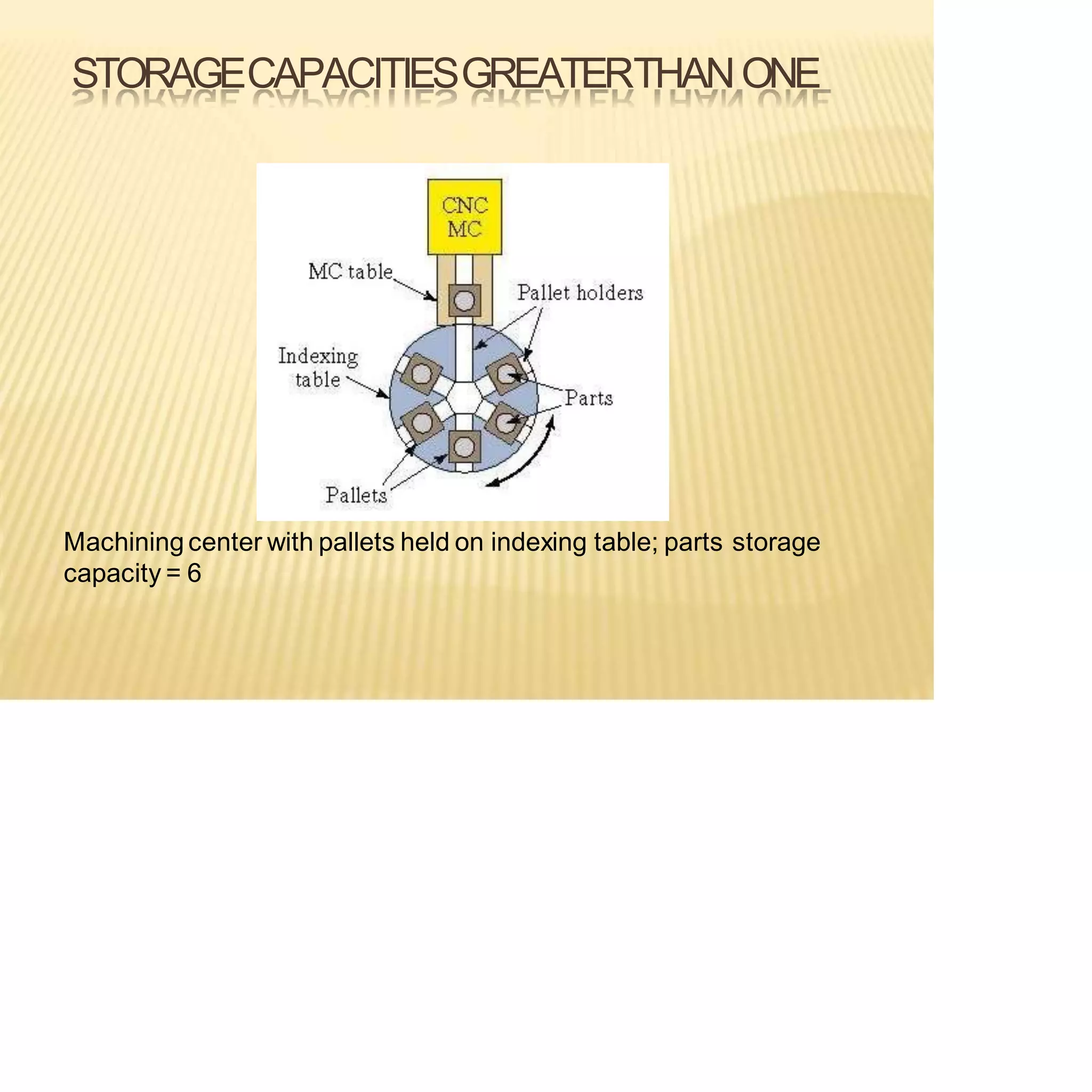 STORAGE CAPACITIES GREATER THAN ONE

CNC
MC

MC table

Pallet holders

Indexing table

Parts

Pallets

Machining center with pallets held on indexing table; parts storage capacity = 6